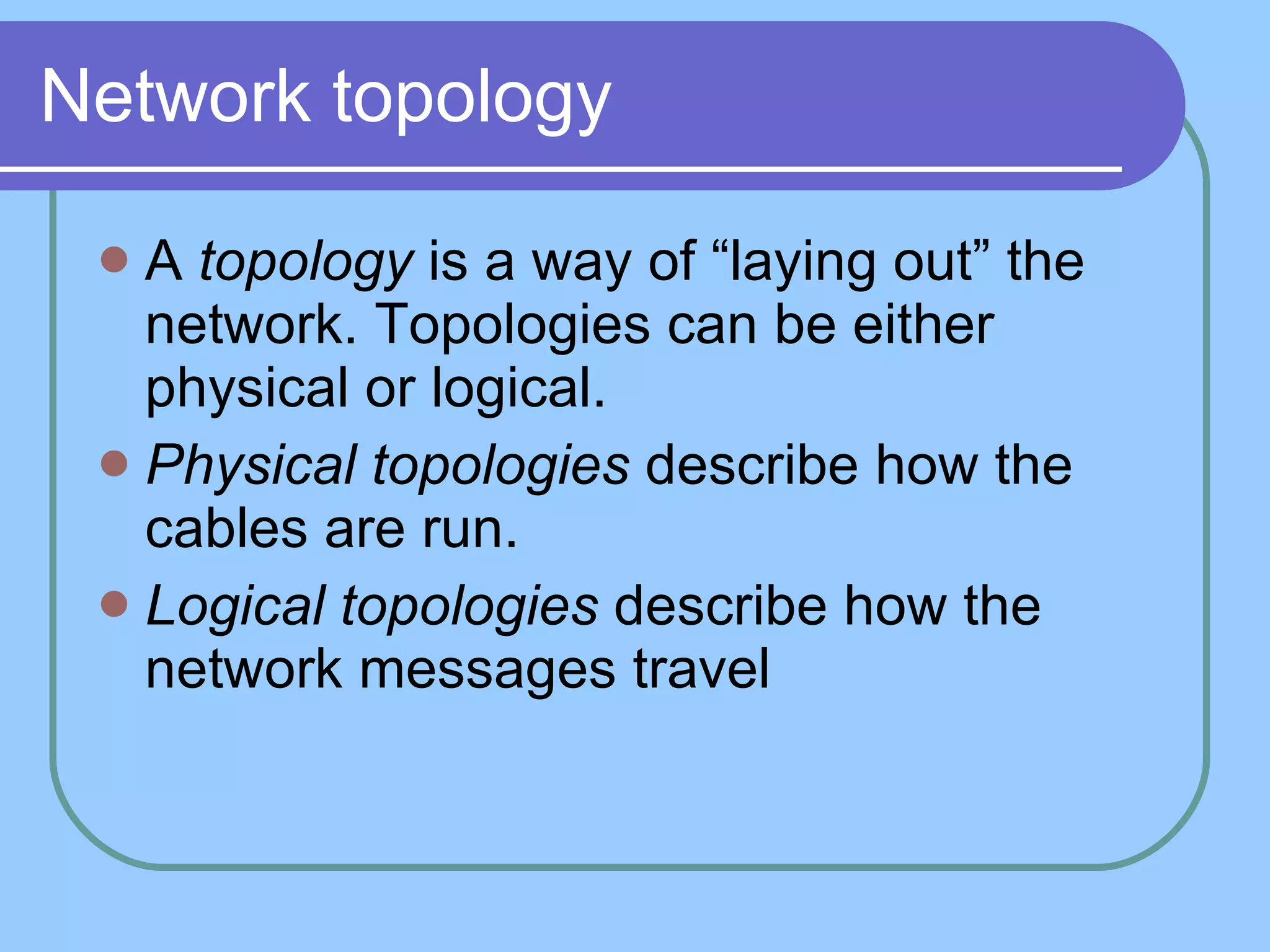 Network topology

- A topology is a way of “laying out” the network. Topologies can be either physical or logical.
- Physical topologies describe how the cables are run.
- Logical topologies describe how the network messages travel